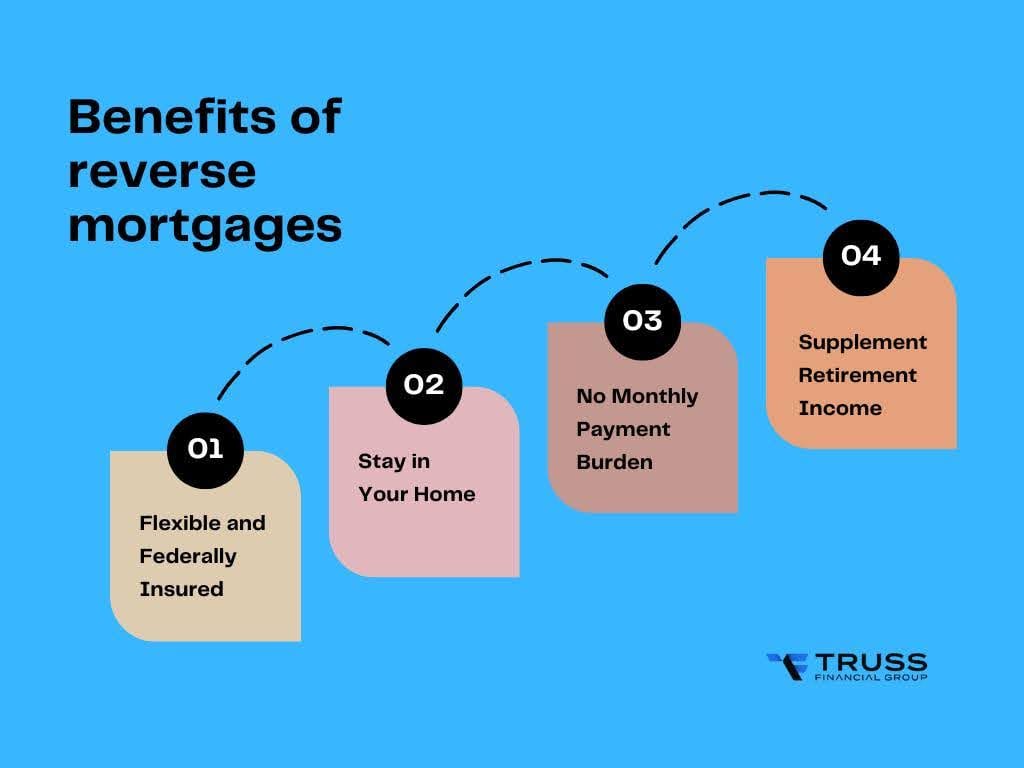 Benefits of reverse mortgages

01

Flexible and Federally Insured

02

Stay in Your Home

03

No Monthly Payment Burden

04

Supplement Retirement Income

TRUSS
FINANCIAL GROUP